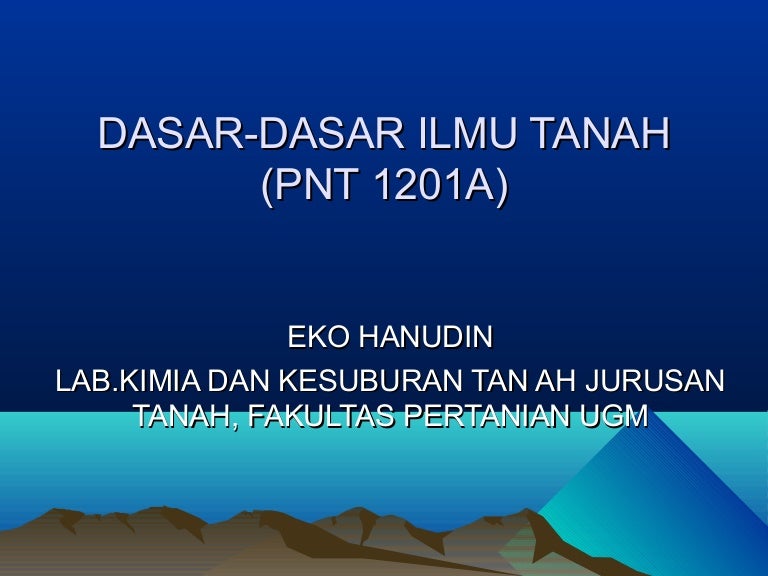 DASAR-DASAR ILMU TANAH
(PNT 1201A)

EKO HANUDIN
LAB.KIMIA DAN KESUBURAN TAN AH JURUSAN TANAH, FAKULTAS PERTANIAN UGM